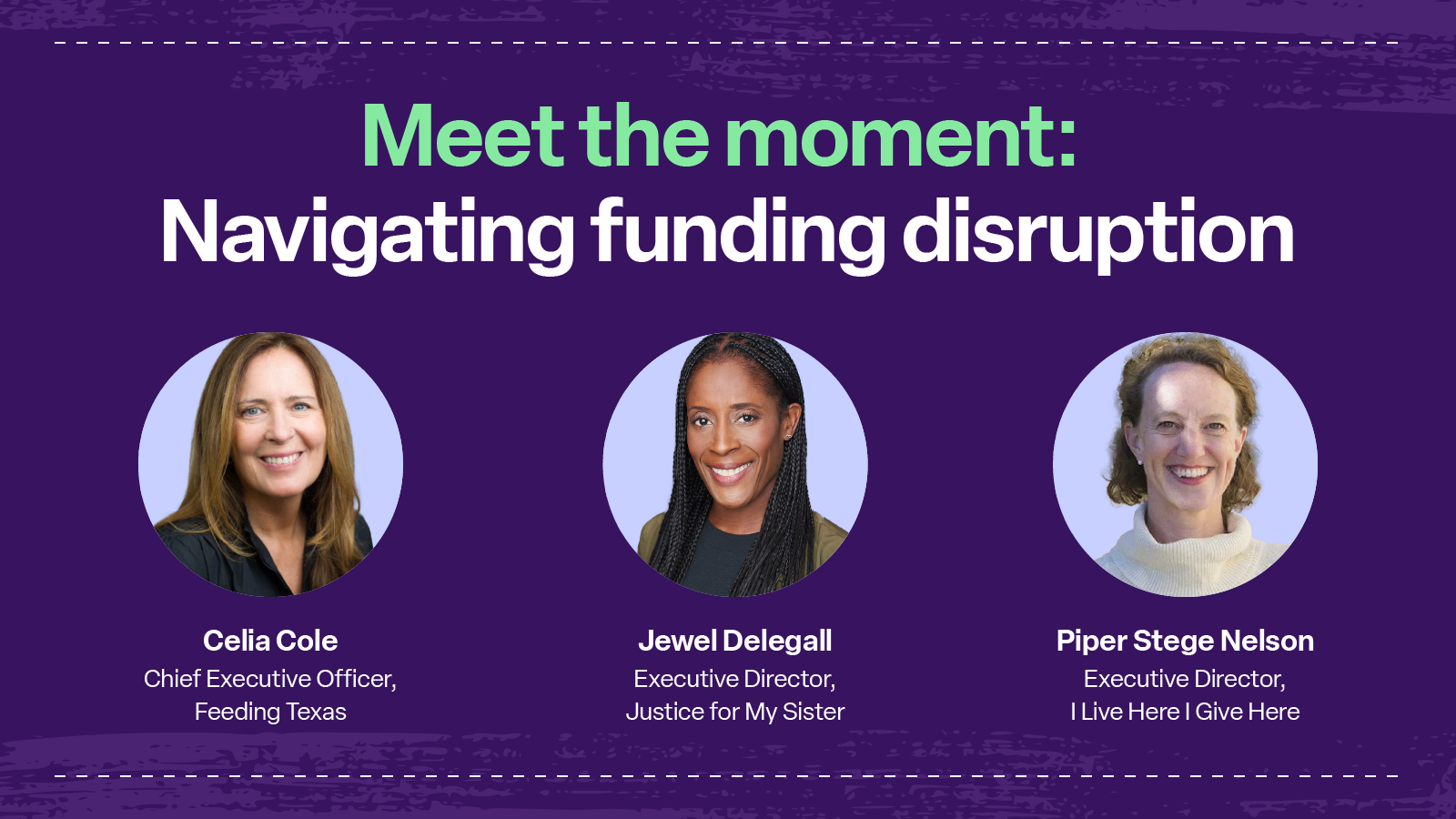 Meet the moment:
Navigating funding disruption

Celia Cole
Chief Executive Officer,
Feeding Texas

Jewel Delegall
Executive Director,
Justice for My Sister

Piper Stege Nelson
Executive Director,
I Live Here I Give Here